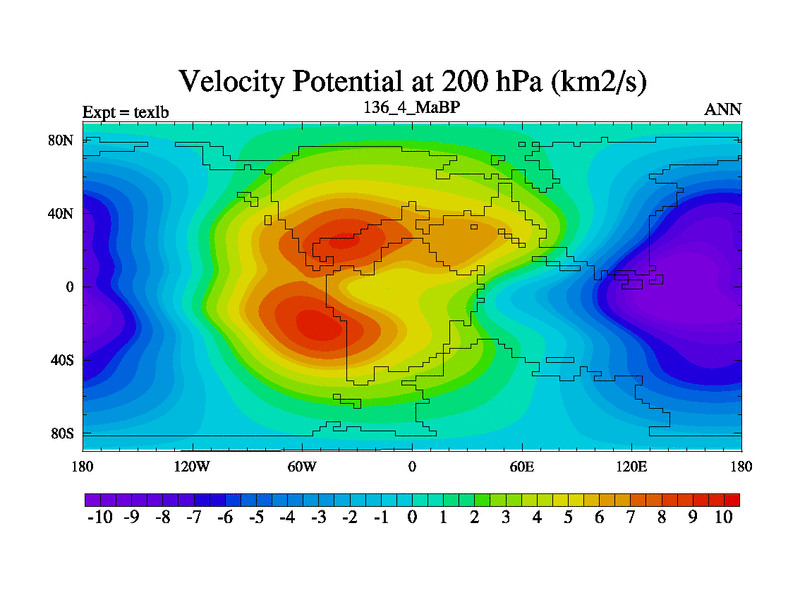 Velocity Potential at 200 hPa (km2/s)

Expt = texlb

136_4_MaBP

ANN

80N

40N

0

40S

80S

180

120W

60W

0

60E

120E

180

-10 -9 -8 -7 -6 -5 -4 -3 -2 -1 0 1 2 3 4 5 6 7 8 9 10